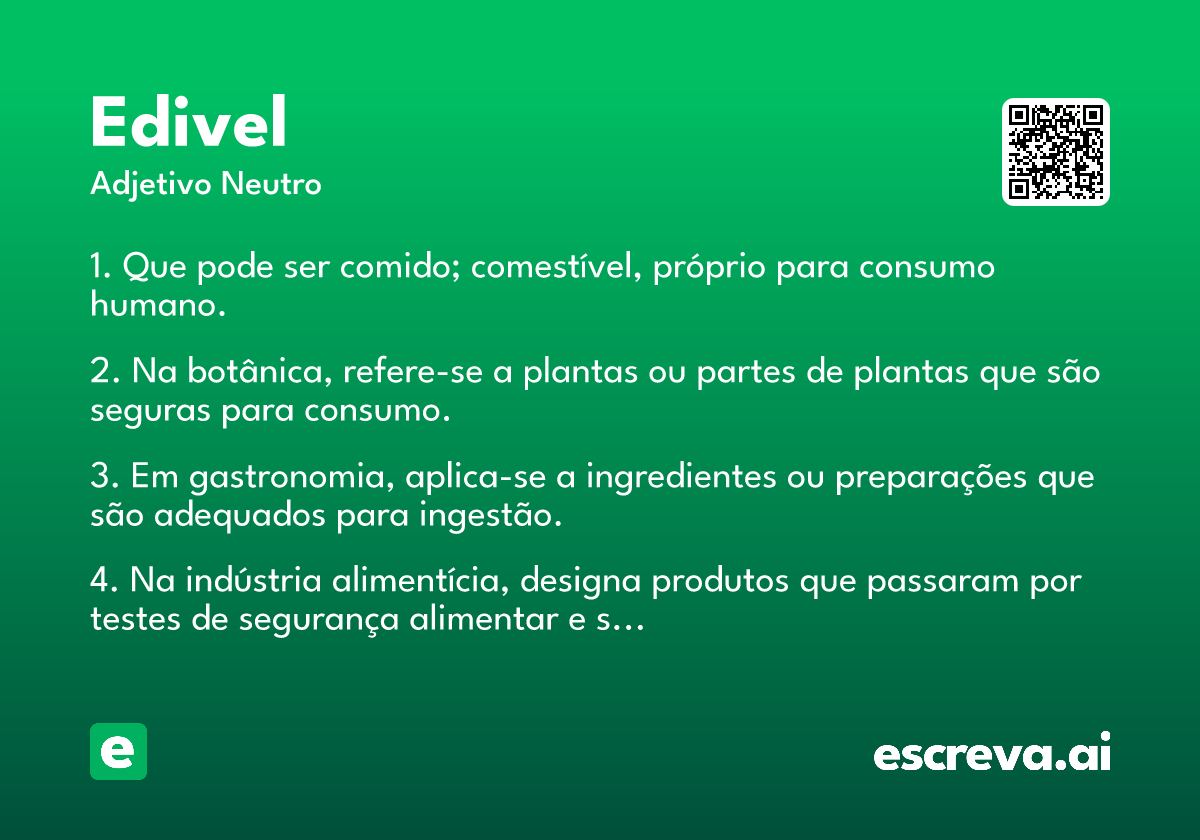 Edivel

Adjetivo Neutro

1. Que pode ser comido; comestível, próprio para consumo humano.

2. Na botânica, refere-se a plantas ou partes de plantas que são seguras para consumo.

3. Em gastronomia, aplica-se a ingredientes ou preparações que são adequados para ingestão.

4. Na indústria alimentícia, designa produtos que passaram por testes de segurança alimentar e s...

e

escreva.ai